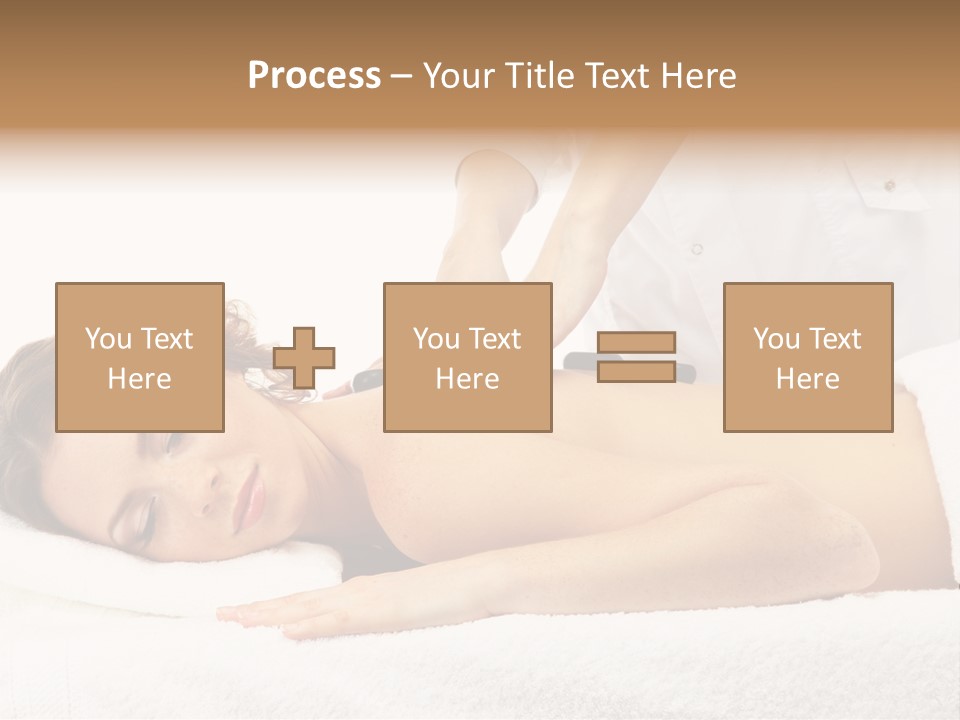 Process – Your Title Text Here

You Text Here

You Text Here

You Text Here